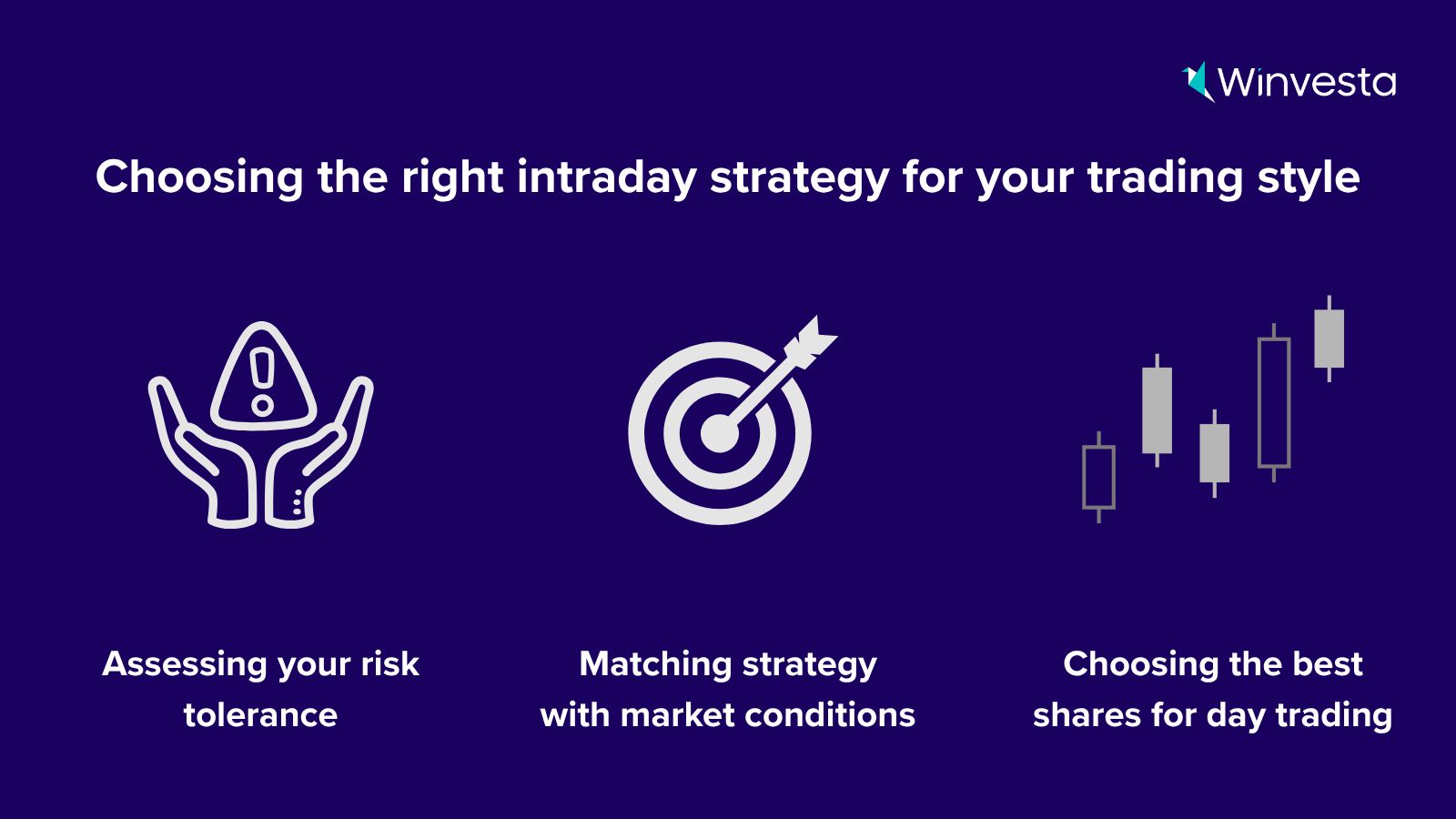 Winvesta

Choosing the right intraday strategy for your trading style

Assessing your risk tolerance

Matching strategy with market conditions

Choosing the best shares for day trading